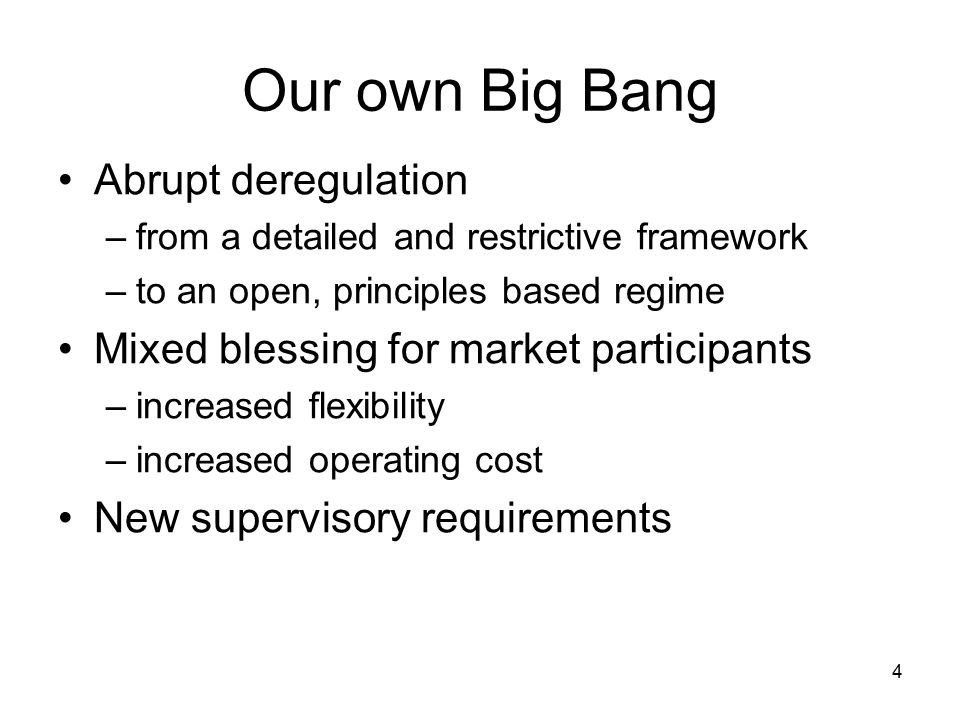 Our own Big Bang

• Abrupt deregulation
– from a detailed and restrictive framework
– to an open, principles based regime
• Mixed blessing for market participants
– increased flexibility
– increased operating cost
• New supervisory requirements

4